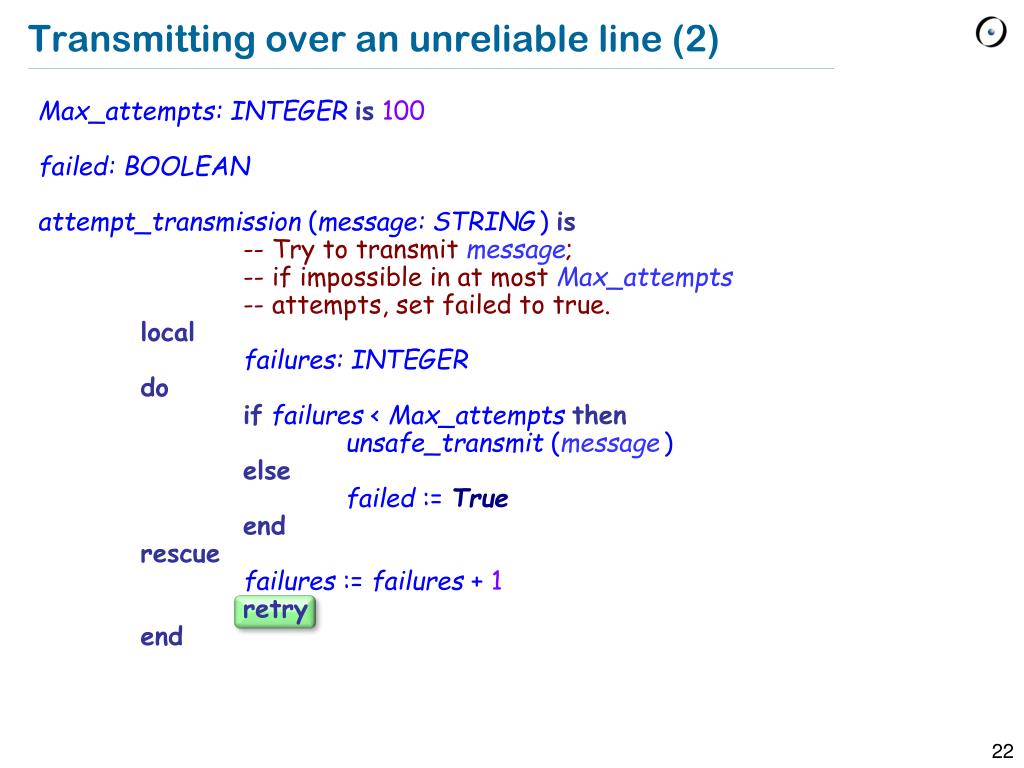 Transmitting over an unreliable line (2)

Max_attempts: INTEGER is 100

failed: BOOLEAN

attempt_transmission (message: STRING ) is
-- Try to transmit message;
-- if impossible in at most Max_attempts
-- attempts, set failed to true.
local
failures: INTEGER
do
if failures < Max_attempts then
unsafe_transmit (message )
else
failed := True
end
rescue
failures := failures + 1
retry
end

22